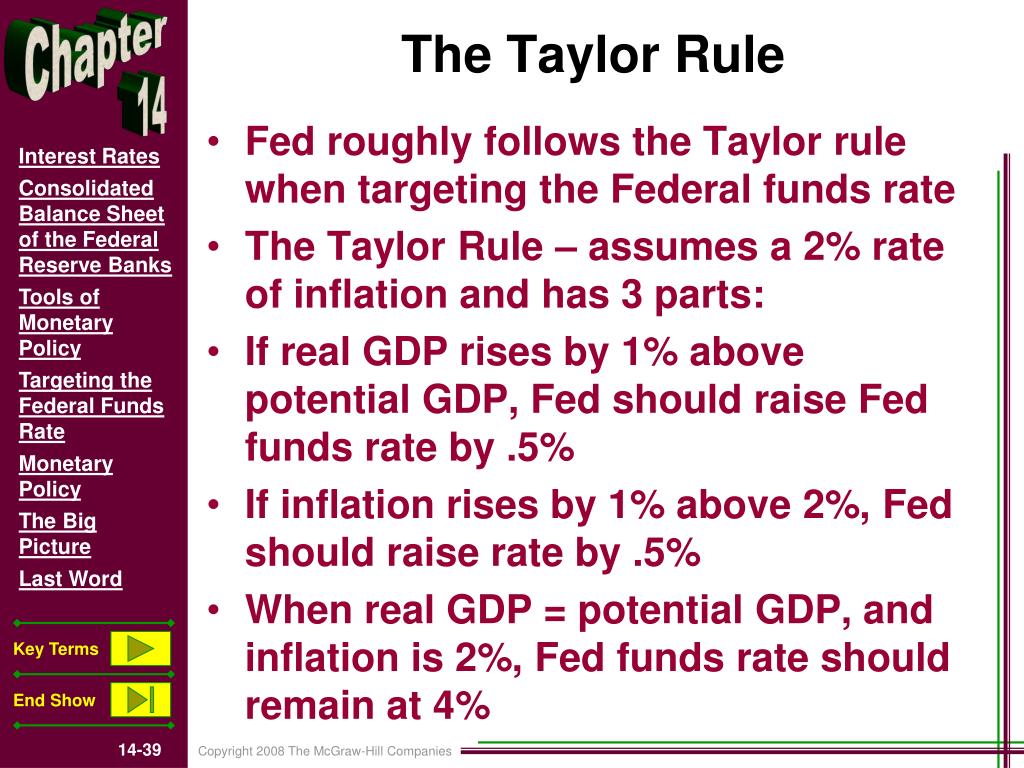 Chapter 14

Interest Rates

Consolidated Balance Sheet of the Federal Reserve Banks

Tools of Monetary Policy

Targeting the Federal Funds Rate

Monetary Policy

The Big Picture

Last Word

Key Terms

End Show

14-39

The Taylor Rule

• Fed roughly follows the Taylor rule when targeting the Federal funds rate
• The Taylor Rule – assumes a 2% rate of inflation and has 3 parts:
• If real GDP rises by 1% above potential GDP, Fed should raise Fed funds rate by .5%
• If inflation rises by 1% above 2%, Fed should raise rate by .5%
• When real GDP = potential GDP, and inflation is 2%, Fed funds rate should remain at 4%

Copyright 2008 The McGraw-Hill Companies